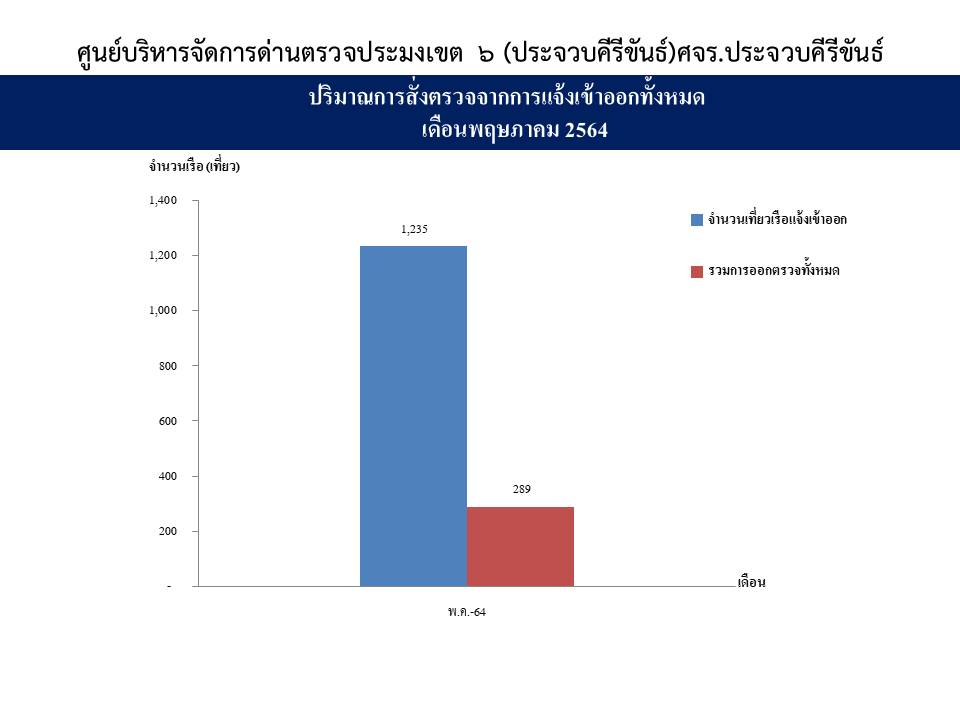 ศูนย์บริหารจัดการด่านตรวจประมงเขต ๖ (ประจวบคีรีขันธ์)ศจร.ประจวบคีรีขันธ์

ปริมาณการสั่งตรวจจากการแจ้งเข้าออกทั้งหมด
เดือนพฤษภาคม 2564

จำนวนเรือ (เที่ยว)

1,400
1,200
1,000
800
600
400
200
-

1,235
289

จำนวนเที่ยวเรือแจ้งเข้าออก
รวมการออกตรวจทั้งหมด

เดือน

พ.ค.-64